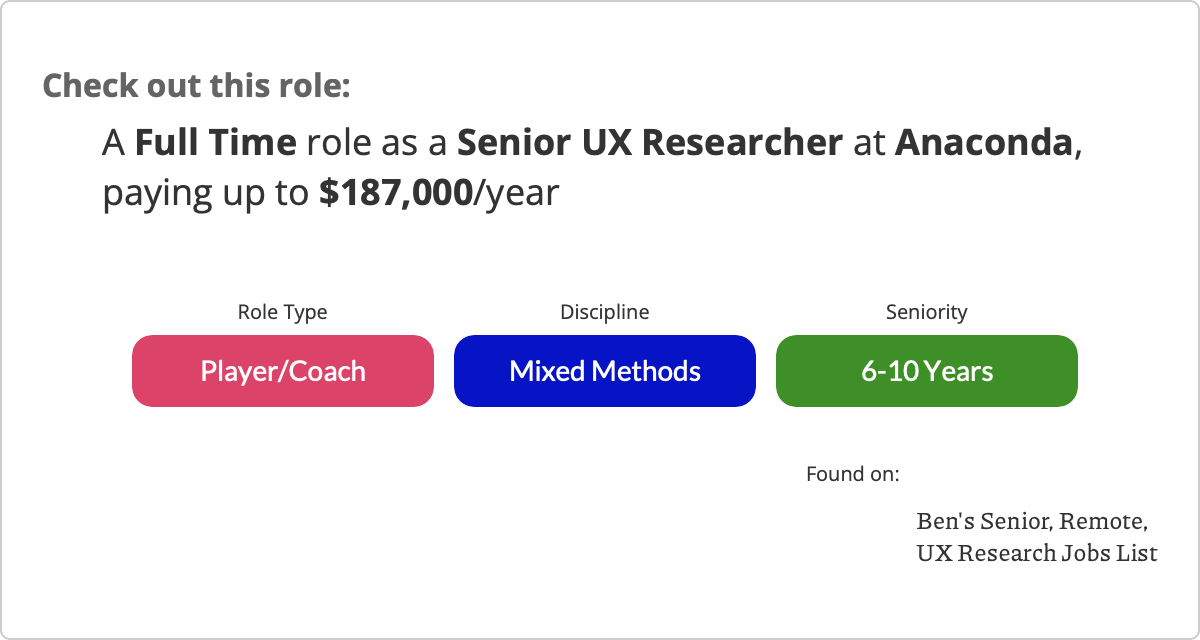 Check out this role:

A Full Time role as a Senior UX Researcher at Anaconda, paying up to $187,000/year

Role Type
Player/Coach

Discipline
Mixed Methods

Seniority
6-10 Years

Found on:

Ben's Senior, Remote, UX Research Jobs List